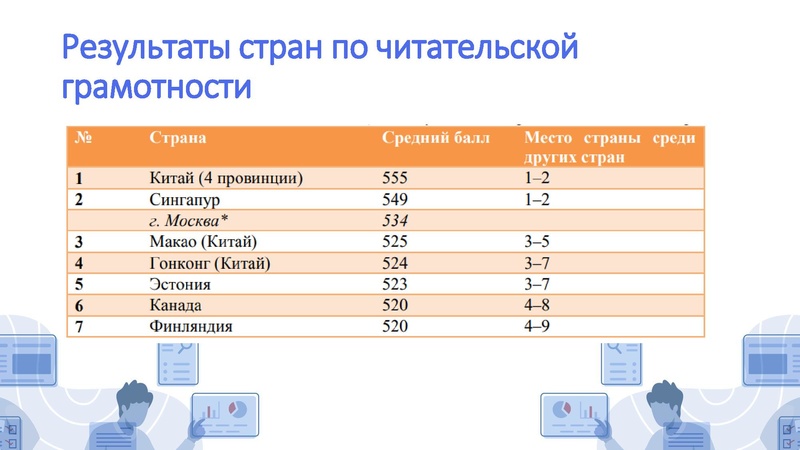 Результаты стран по читательской грамотности

| № | Страна | Средний балл | Место страны среди других стран |
|---|---|---|---|
| 1 | Китай (4 провинции) | 555 | 1–2 |
| 2 | Сингапур | 549 | 1–2 |
| | г. Москва* | 534 | |
| 3 | Макао (Китай) | 525 | 3–5 |
| 4 | Гонконг (Китай) | 524 | 3–7 |
| 5 | Эстония | 523 | 3–7 |
| 6 | Канада | 520 | 4–8 |
| 7 | Финляндия | 520 | 4–9 |